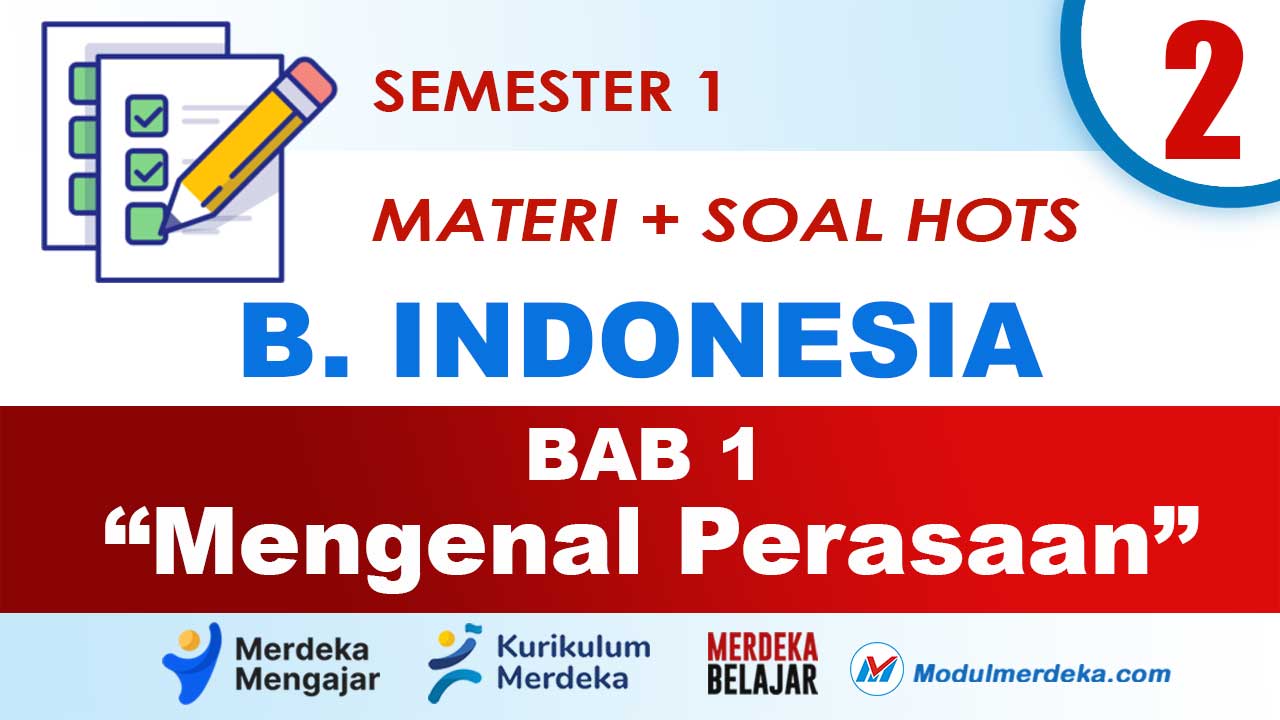 SEMESTER 1

2

MATERI + SOAL HOTS

B. INDONESIA

BAB 1

“Mengenal Perasaan”

Merdeka Mengajar

Kurikulum Merdeka

MERDEKA BELAJAR

Modulmerdeka.com